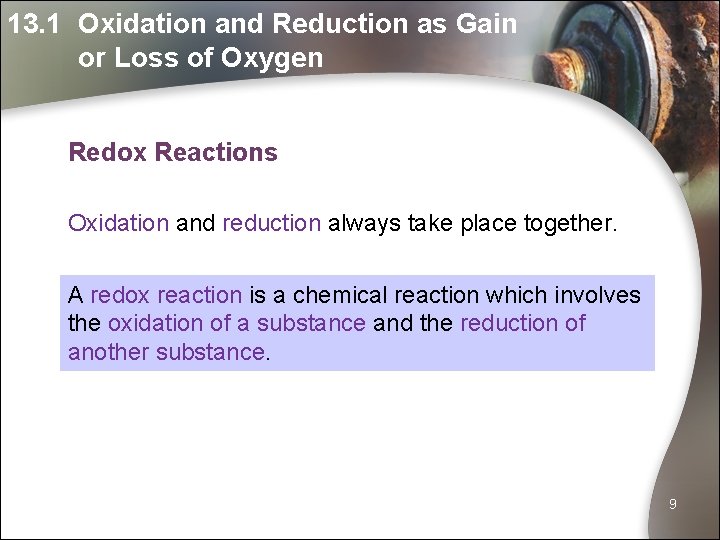 13.1 Oxidation and Reduction as Gain or Loss of Oxygen

Redox Reactions

Oxidation and reduction always take place together.

A redox reaction is a chemical reaction which involves the oxidation of a substance and the reduction of another substance.

9